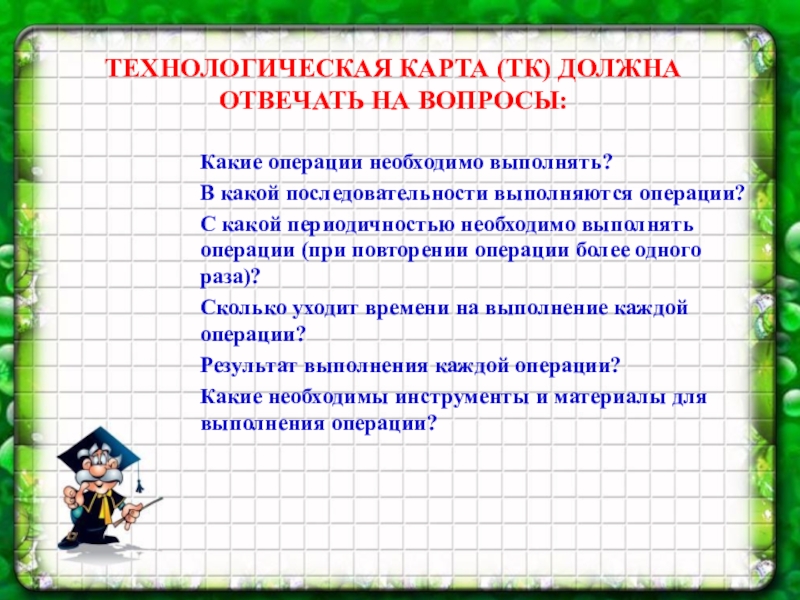 ТЕХНОЛОГИЧЕСКАЯ КАРТА (ТК) ДОЛЖНА ОТВЕЧАТЬ НА ВОПРОСЫ:

Какие операции необходимо выполнять?

В какой последовательности выполняются операции?

С какой периодичностью необходимо выполнять операции (при повторении операции более одного раза)?

Сколько уходит времени на выполнение каждой операции?

Результат выполнения каждой операции?

Какие необходимы инструменты и материалы для выполнения операции?